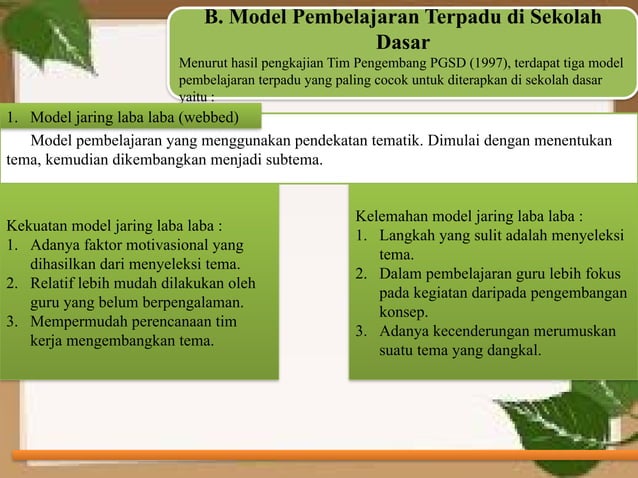 B. Model Pembelajaran Terpadu di Sekolah Dasar

Menurut hasil pengkajian Tim Pengembang PGSD (1997), terdapat tiga model pembelajaran terpadu yang paling cocok untuk diterapkan di sekolah dasar yaitu :

1. Model jaring laba laba (webbed)

Model pembelajaran yang menggunakan pendekatan tematik. Dimulai dengan menentukan tema, kemudian dikembangkan menjadi subtema.

Kekuatan model jaring laba laba :
1. Adanya faktor motivasional yang dihasilkan dari menyeleksi tema.
2. Relatif lebih mudah dilakukan oleh guru yang belum berpengalaman.
3. Mempermudah perencanaan tim kerja mengembangkan tema.

Kelemahan model jaring laba laba :
1. Langkah yang sulit adalah menyeleksi tema.
2. Dalam pembelajaran guru lebih fokus pada kegiatan daripada pengembangan konsep.
3. Adanya kecenderungan merumuskan suatu tema yang dangkal.